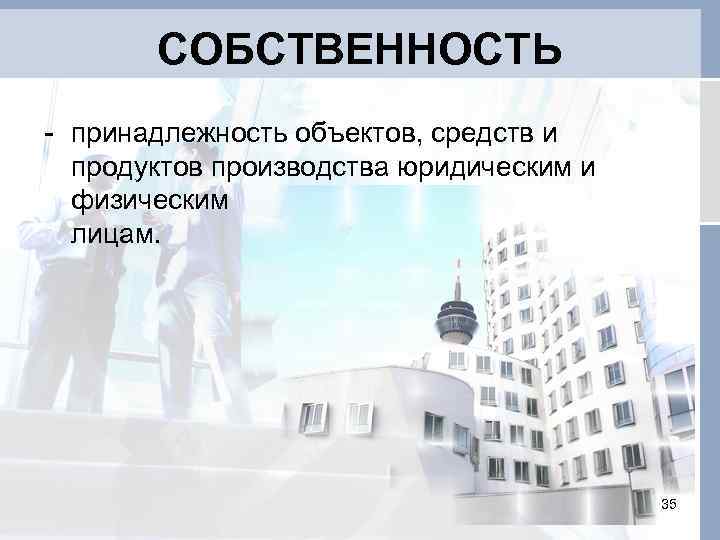 СОБСТВЕННОСТЬ

- принадлежность объектов, средств и продуктов производства юридическим и физическим лицам.

35